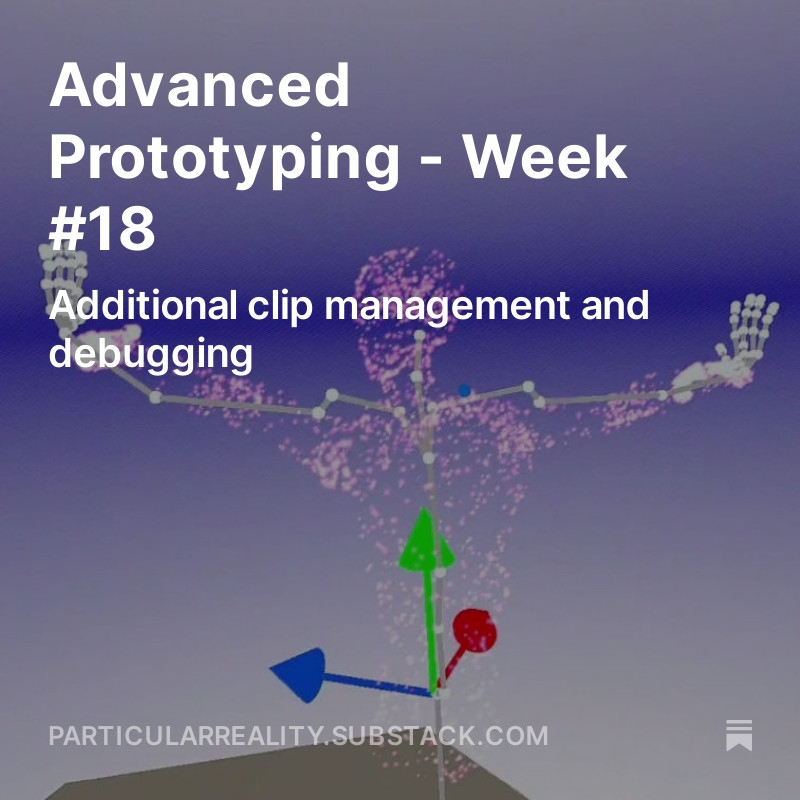 Advanced Prototyping - Week #18

Additional clip management and debugging

PARTICULARREALITY.SUBSTACK.COM